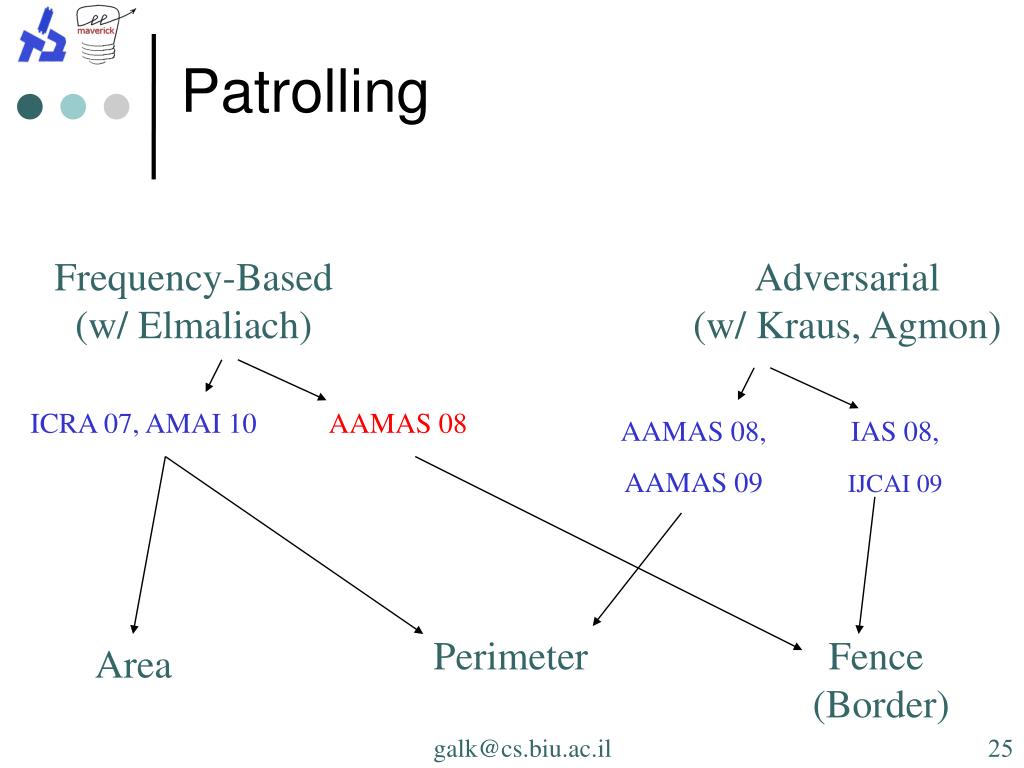 maverick

Patrolling

Frequency-Based
(w/ Elmaliach)

Adversarial
(w/ Kraus, Agmon)

ICRA 07, AMAI 10

AAMAS 08

AAMAS 08,
AAMAS 09

IAS 08,
IJCAI 09

Area

Perimeter

Fence
(Border)

galk@cs.biu.ac.il

25